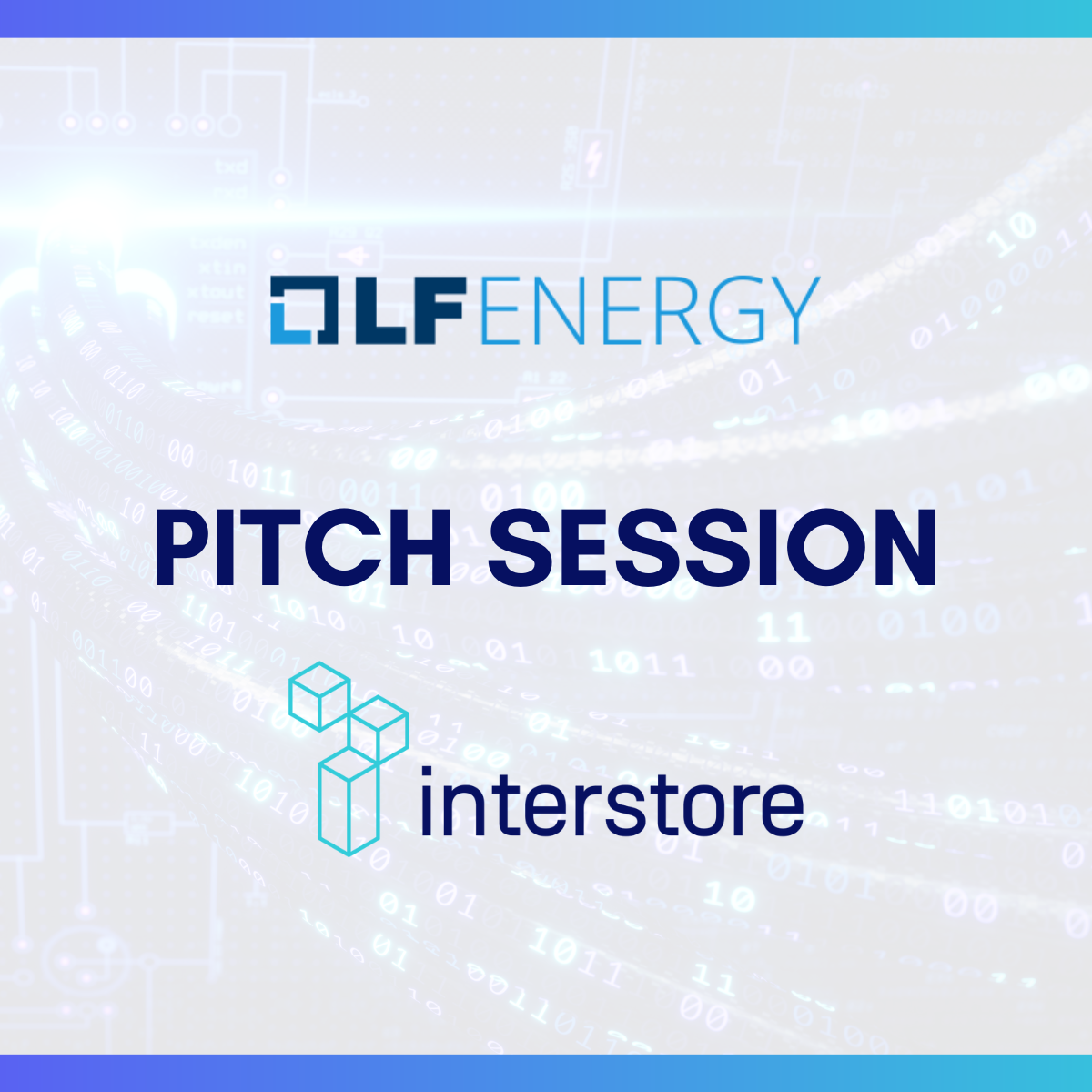 LF ENERGY

PITCH SESSION

interstore